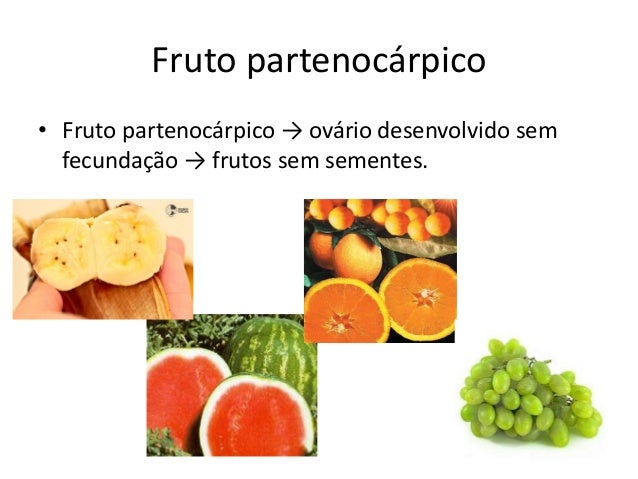 Fruto partenocárpico

• Fruto partenocárpico → ovário desenvolvido sem fecundação → frutos sem sementes.